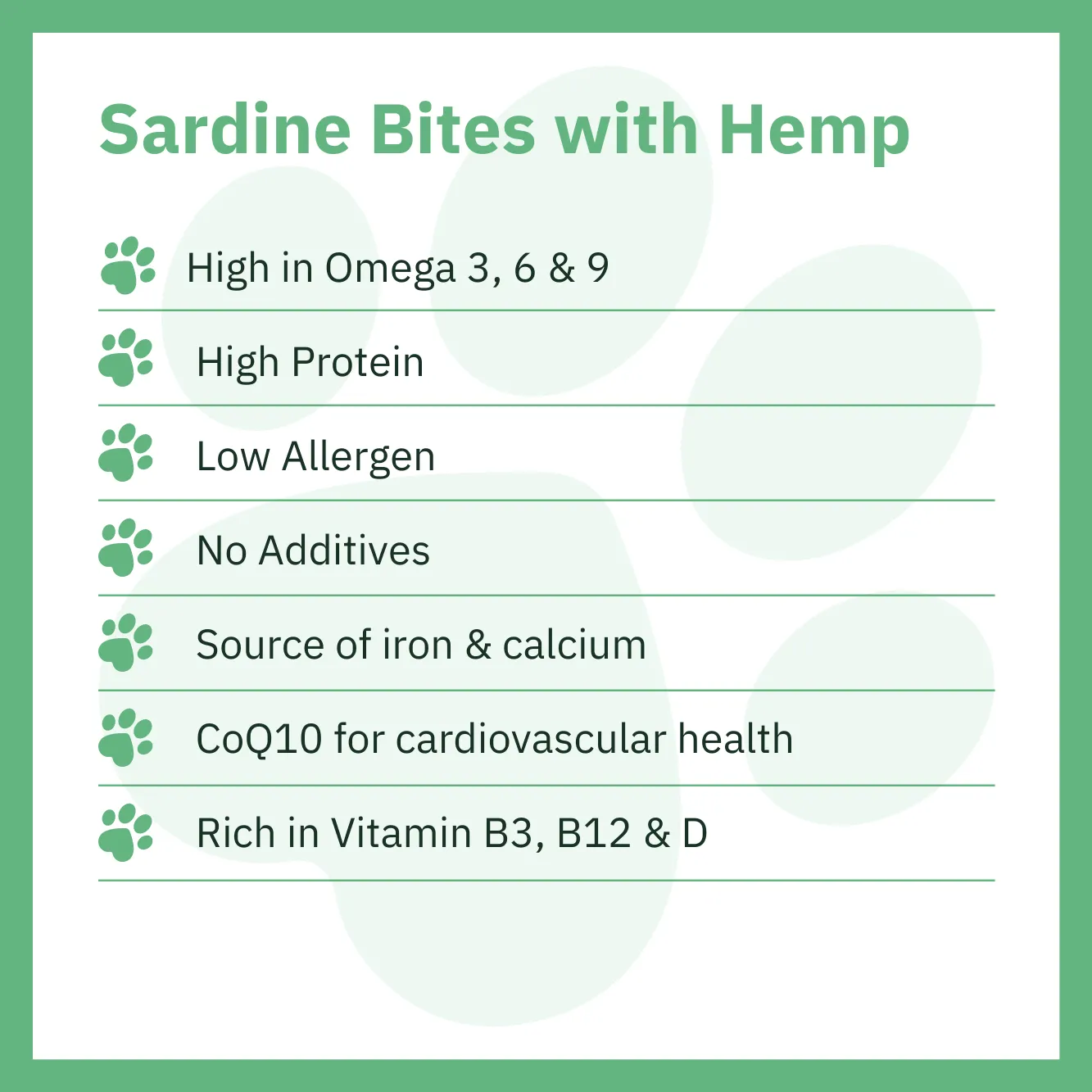 Sardine Bites with Hemp

High in Omega 3, 6 & 9

High Protein

Low Allergen

No Additives

Source of iron & calcium

CoQ10 for cardiovascular health

Rich in Vitamin B3, B12 & D